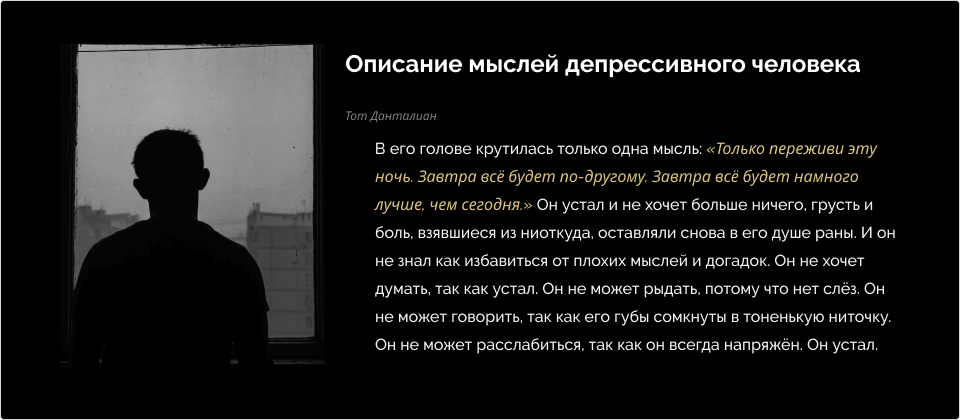 Описание мыслей депрессивного человека

Том Данталиан

В его голове крутилась только одна мысль: «Только переживи эту ночь. Завтра всё будет по-другому. Завтра всё будет намного лучше, чем сегодня.» Он устал и не хочет больше ничего, грусть и боль, взявшиеся из ниоткуда, оставляли снова в его душе раны. И он не знал как избавиться от плохих мыслей и догадок. Он не хочет думать, так как устал. Он не может рыдать, потому что нет слёз. Он не может говорить, так как его губы сомкнуты в тоненькую ниточку. Он не может расслабиться, так как он всегда напряжён. Он устал.